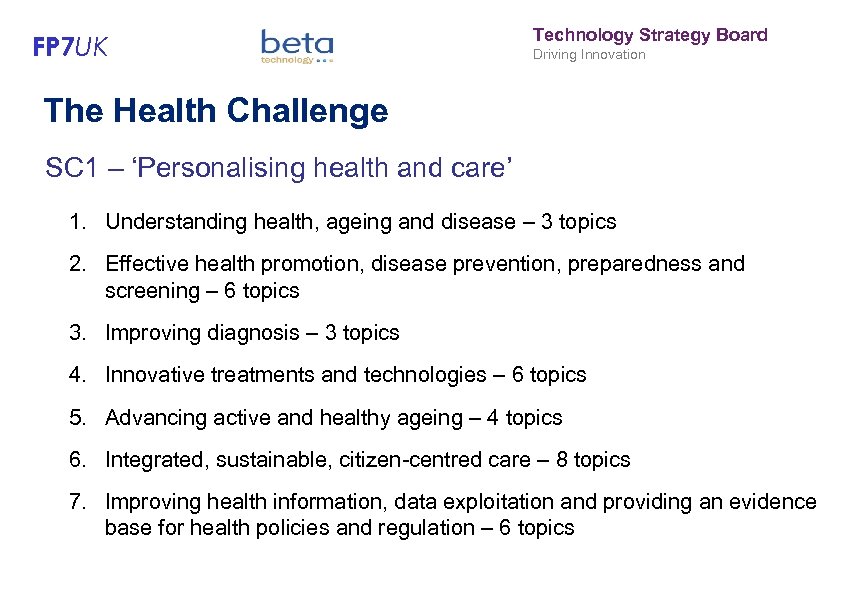 FP7UK

beta technology

Technology Strategy Board
Driving Innovation

The Health Challenge

SC1 – ‘Personalising health and care’

1. Understanding health, ageing and disease – 3 topics
2. Effective health promotion, disease prevention, preparedness and screening – 6 topics
3. Improving diagnosis – 3 topics
4. Innovative treatments and technologies – 6 topics
5. Advancing active and healthy ageing – 4 topics
6. Integrated, sustainable, citizen-centred care – 8 topics
7. Improving health information, data exploitation and providing an evidence base for health policies and regulation – 6 topics